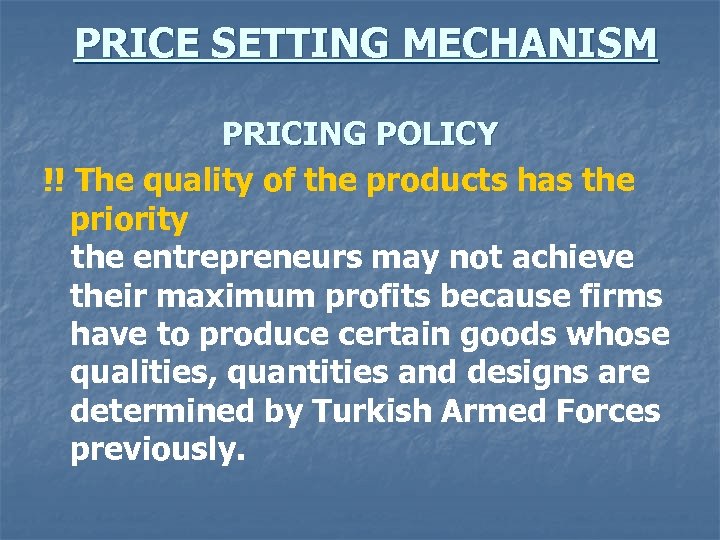 PRICE SETTING MECHANISM

PRICING POLICY

!! The quality of the products has the priority
the entrepreneurs may not achieve their maximum profits because firms have to produce certain goods whose qualities, quantities and designs are determined by Turkish Armed Forces previously.